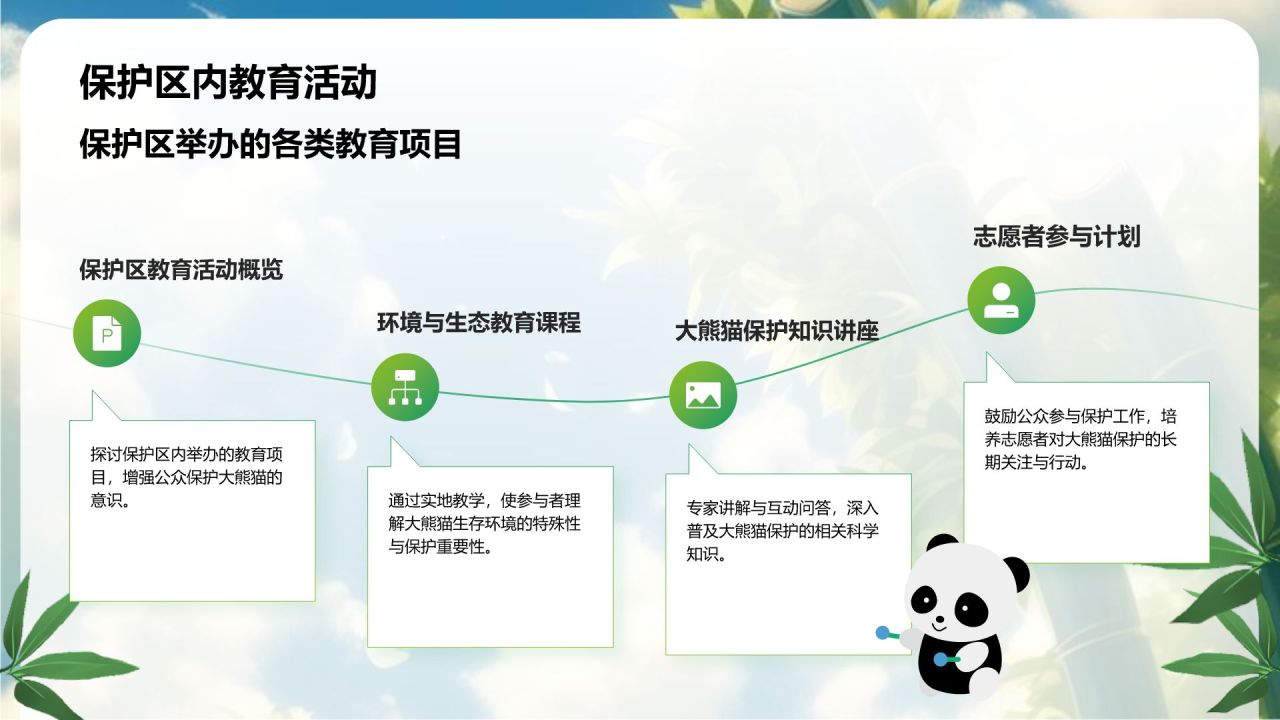 保护区内教育活动

保护区举办的各类教育项目

保护区教育活动概览

探讨保护区内举办的教育项目，增强公众保护大熊猫的意识。

环境与生态教育课程

通过实地教学，使参与者理解大熊猫生存环境的特殊性与保护重要性。

大熊猫保护知识讲座

专家讲解与互动问答，深入普及大熊猫保护的相关科学知识。

志愿者参与计划

鼓励公众参与保护工作，培养志愿者对大熊猫保护的长期关注与行动。